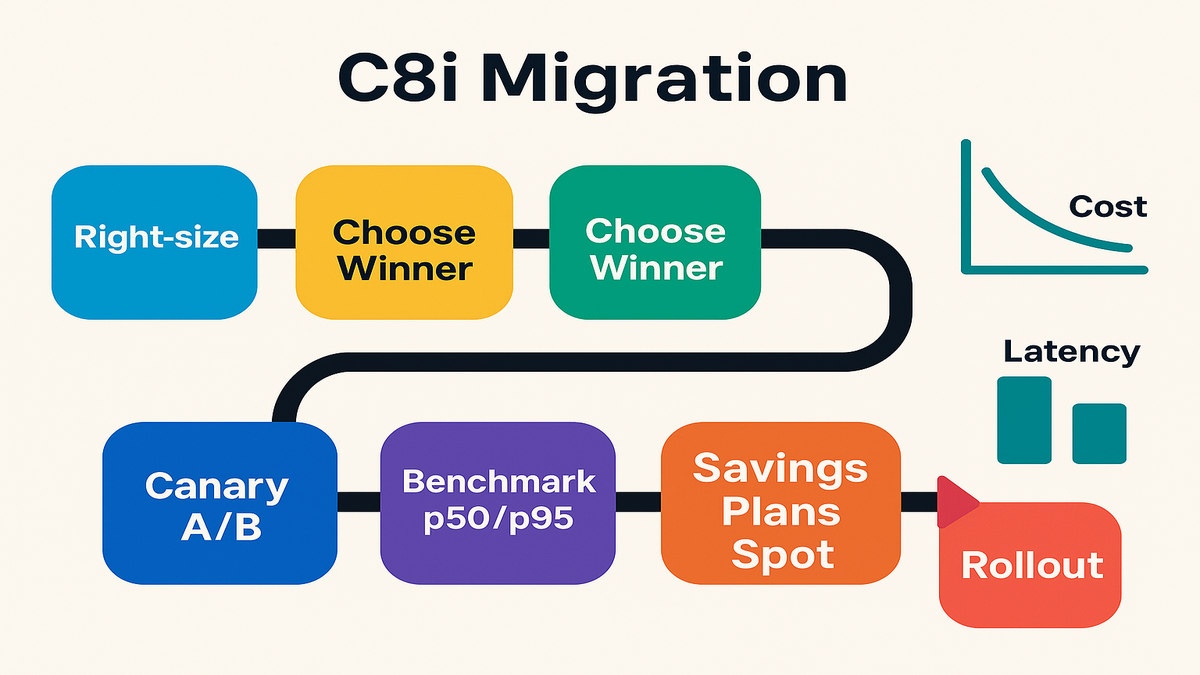 C8i Migration

Right-size

Choose Winner

Choose Winner

Cost

Latency

Canary A/B

Benchmark p50/p95

Savings Plans Spot

Rollout